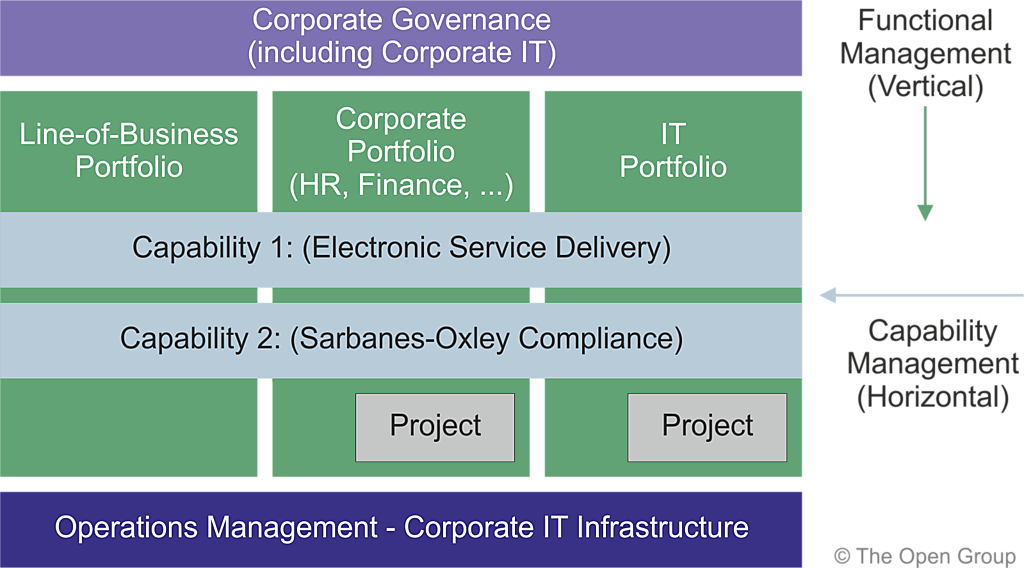 Corporate Governance
(including Corporate IT)

Functional Management (Vertical)

Line-of-Business Portfolio

Corporate Portfolio (HR, Finance, ...)

IT Portfolio

Capability 1: (Electronic Service Delivery)

Capability 2: (Sarbanes-Oxley Compliance)

Capability Management (Horizontal)

Project

Project

Operations Management - Corporate IT Infrastructure

© The Open Group